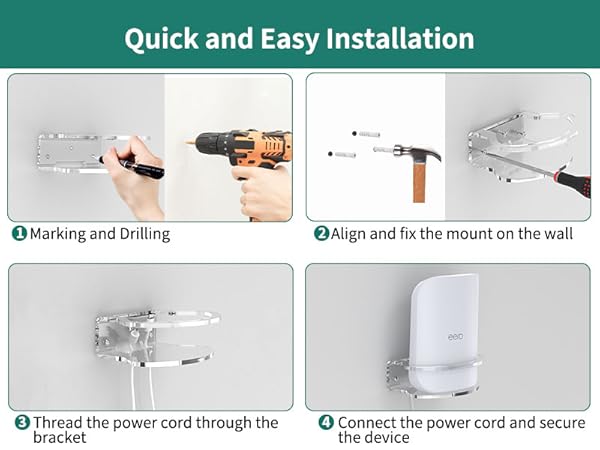 Quick and Easy Installation

1 Marking and Drilling

2 Align and fix the mount on the wall

3 Thread the power cord through the bracket

eero

4 Connect the power cord and secure the device